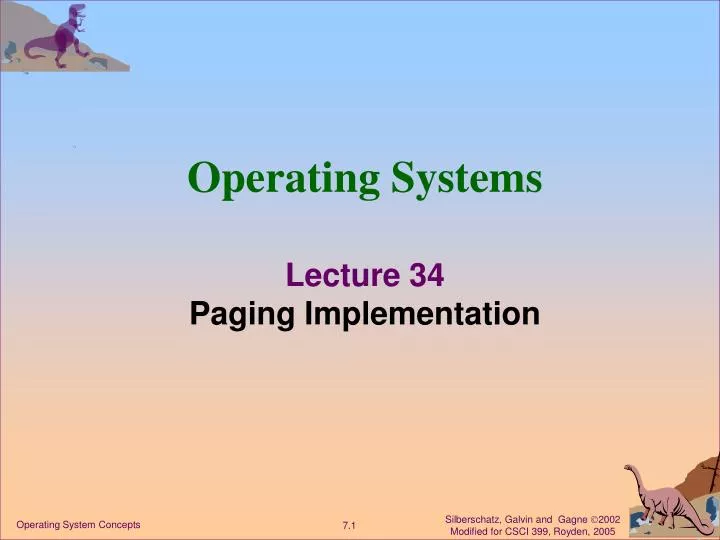 Operating Systems

Lecture 34
Paging Implementation

Operating System Concepts

7.1

Silberschatz, Galvin and Gagne ©2002
Modified for CSCI 399, Royden, 2005